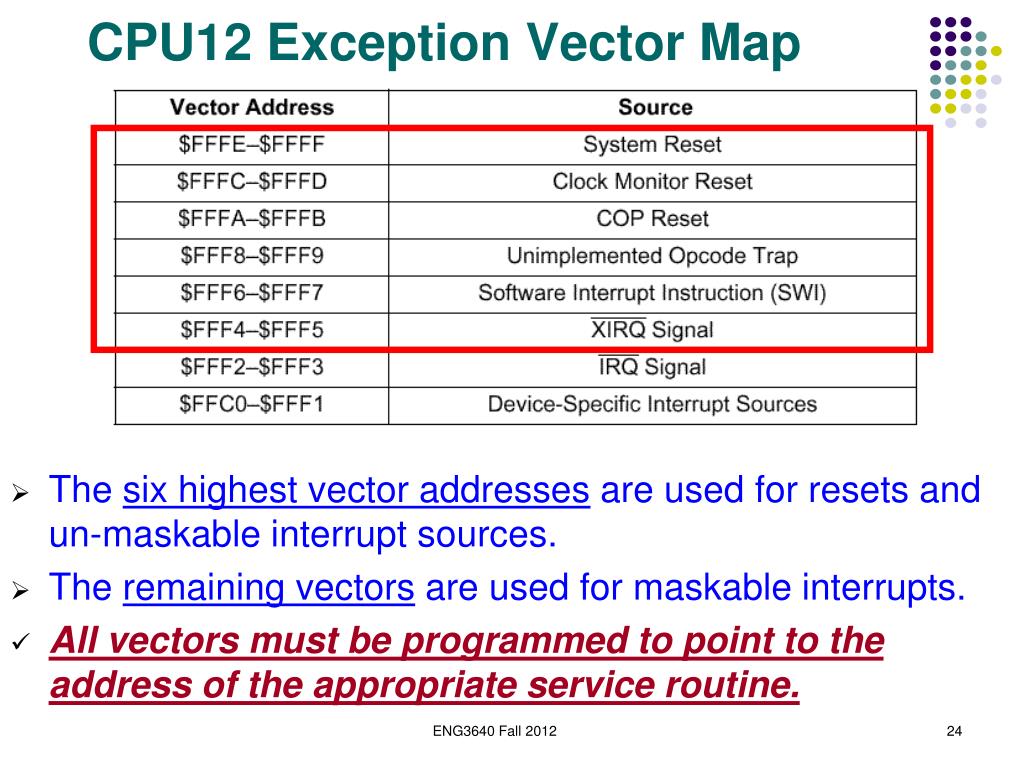 CPU12 Exception Vector Map

| Vector Address | Source |
|---|---|
| \$FFFE–\$FFFF | System Reset |
| \$FFFC–\$FFFD | Clock Monitor Reset |
| \$FFFA–\$FFFB | COP Reset |
| \$FFF8–\$FFF9 | Unimplemented Opcode Trap |
| \$FFF6–\$FFF7 | Software Interrupt Instruction (SWI) |
| \$FFF4–\$FFF5 | $\overline{XIRQ}$ Signal |
| \$FFF2–\$FFF3 | $\overline{IRQ}$ Signal |
| \$FFC0–\$FFF1 | Device-Specific Interrupt Sources |

➢ The six highest vector addresses are used for resets and un-maskable interrupt sources.

➢ The remaining vectors are used for maskable interrupts.

✓ All vectors must be programmed to point to the address of the appropriate service routine.

ENG3640 Fall 2012

24